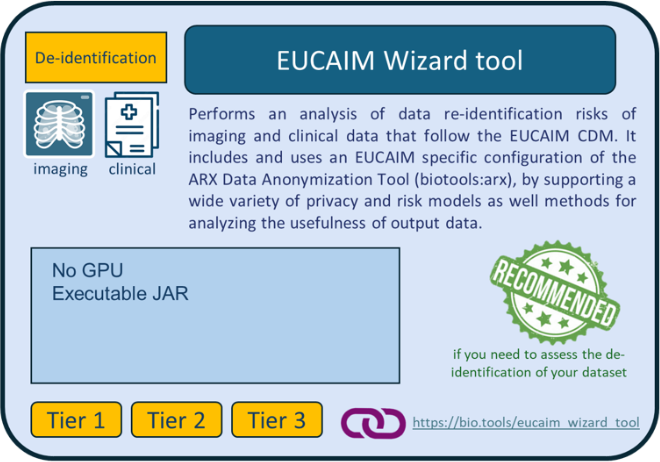 De-identification

EUCAIM Wizard tool

imaging clinical

Performs an analysis of data re-identification risks of imaging and clinical data that follow the EUCAIM CDM. It includes and uses an EUCAIM specific configuration of the ARX Data Anonymization Tool (biotools:arx), by supporting a wide variety of privacy and risk models as well methods for analyzing the usefulness of output data.

No GPU
Executable JAR

RECOMMENDED

if you need to assess the de-identification of your dataset

Tier 1 Tier 2 Tier 3

https://bio.tools/eucaim_wizard_tool